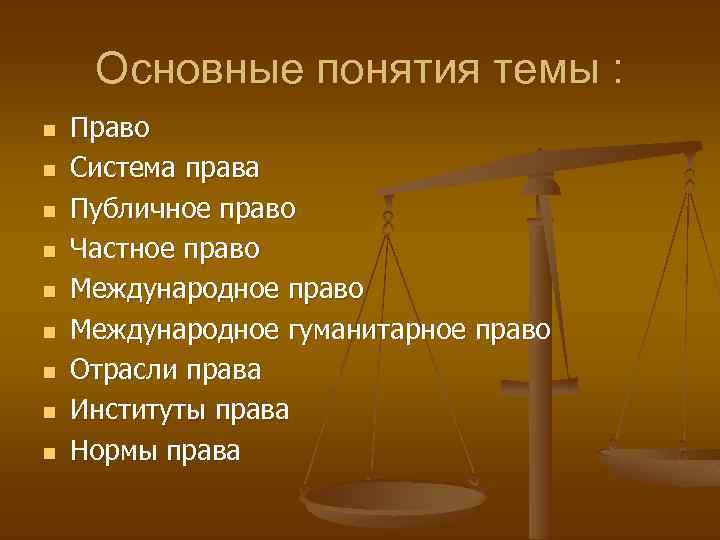 Основные понятия темы :

- Право
- Система права
- Публичное право
- Частное право
- Международное право
- Международное гуманитарное право
- Отрасли права
- Институты права
- Нормы права